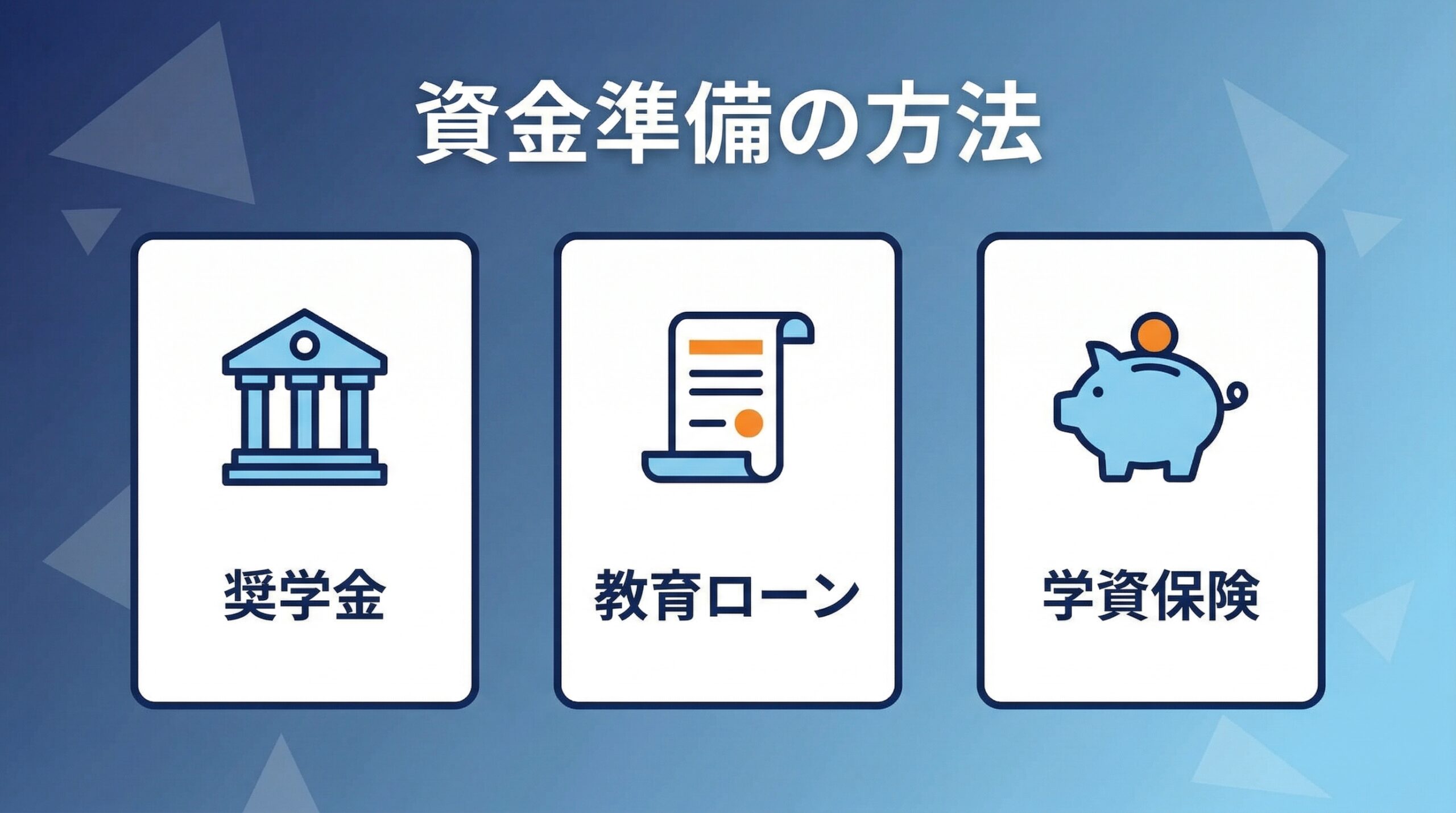 資金準備の方法

奨学金

教育ローン

学資保険